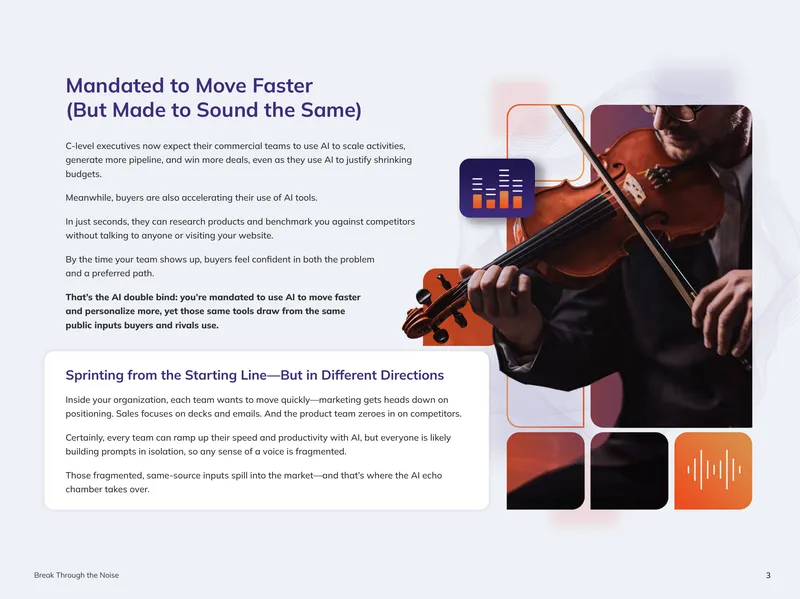 Mandated to Move Faster (But Made to Sound the Same)

C-level executives now expect their commercial teams to use AI to scale activities, generate more pipeline, and win more deals, even as they use AI to justify shrinking budgets.

Meanwhile, buyers are also accelerating their use of AI tools.

In just seconds, they can research products and benchmark you against competitors without talking to anyone or visiting your website.

By the time your team shows up, buyers feel confident in both the problem and a preferred path.

That's the AI double bind: you're mandated to use AI to move faster and personalize more, yet those same tools draw from the same public inputs buyers and rivals use.

Sprinting from the Starting Line—But in Different Directions

Inside your organization, each team wants to move quickly—marketing gets heads down on positioning. Sales focuses on decks and emails. And the product team zeroes in on competitors.

Certainly, every team can ramp up their speed and productivity with AI, but everyone is likely building prompts in isolation, so any sense of a voice is fragmented.

Those fragmented, same-source inputs spill into the market—and that's where the AI echo chamber takes over.

Break Through the Noise

3